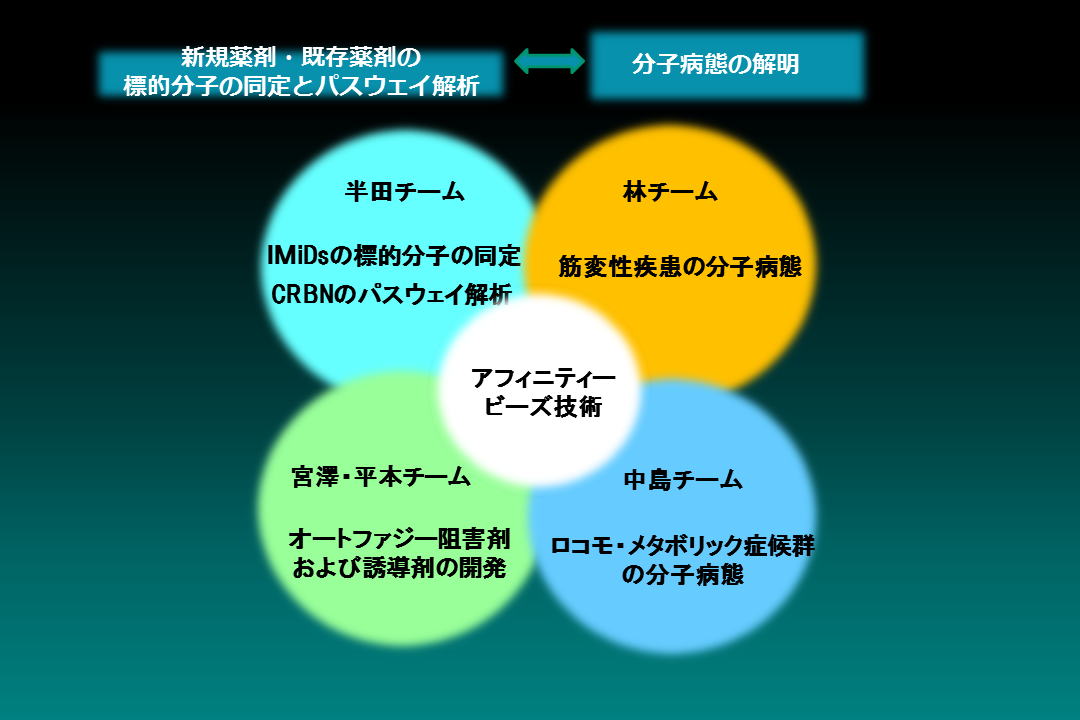 新規薬剤・既存薬剤の
標的分子の同定とパスウェイ解析

分子病態の解明

半田チーム

IMiDsの標的分子の同定
CRBNのパスウェイ解析

林チーム

筋変性疾患の分子病態

アフィニティー
ビーズ技術

宮澤・平本チーム

オートファジー阻害剤
および誘導剤の開発

中島チーム

ロコモ・メタボリック症候群
の分子病態